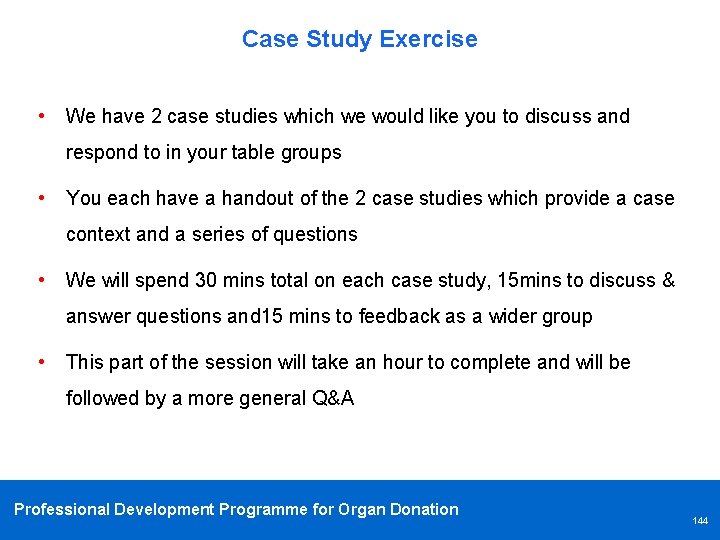 Case Study Exercise

• We have 2 case studies which we would like you to discuss and respond to in your table groups

• You each have a handout of the 2 case studies which provide a case context and a series of questions

• We will spend 30 mins total on each case study, 15mins to discuss & answer questions and15 mins to feedback as a wider group

• This part of the session will take an hour to complete and will be followed by a more general Q&A

Professional Development Programme for Organ Donation

144